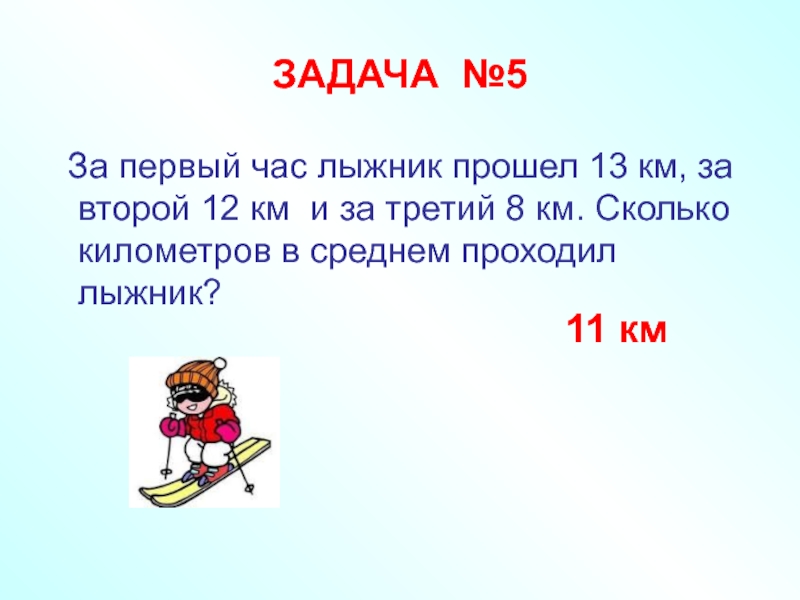 ЗАДАЧА №5

За первый час лыжник прошел 13 км, за второй 12 км и за третий 8 км. Сколько километров в среднем проходил лыжник?

11 км